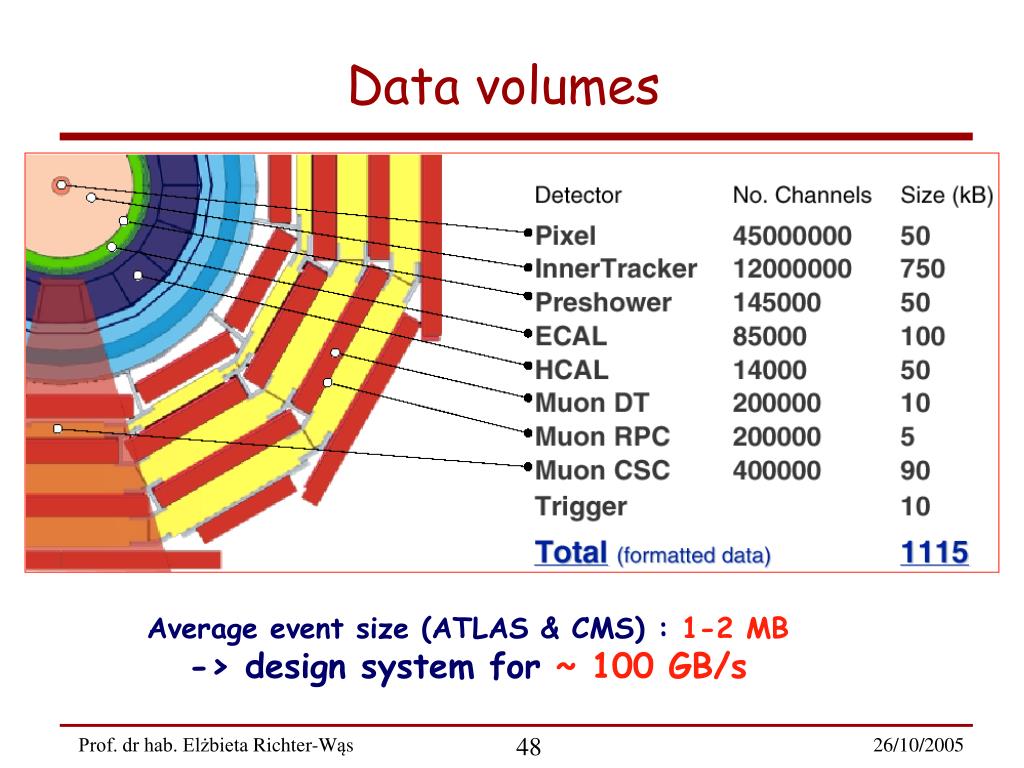 Data volumes

| Detector | No. Channels | Size (kB) |
|---|---|---|
| Pixel | 45000000 | 50 |
| InnerTracker | 12000000 | 750 |
| Preshower | 145000 | 50 |
| ECAL | 85000 | 100 |
| HCAL | 14000 | 50 |
| Muon DT | 200000 | 10 |
| Muon RPC | 200000 | 5 |
| Muon CSC | 400000 | 90 |
| Trigger | | 10 |
| Total (formatted data) | | 1115 |

Average event size (ATLAS & CMS) : 1-2 MB
-> design system for ~ 100 GB/s

Prof. dr hab. Elżbieta Richter-Wąs 48 26/10/2005